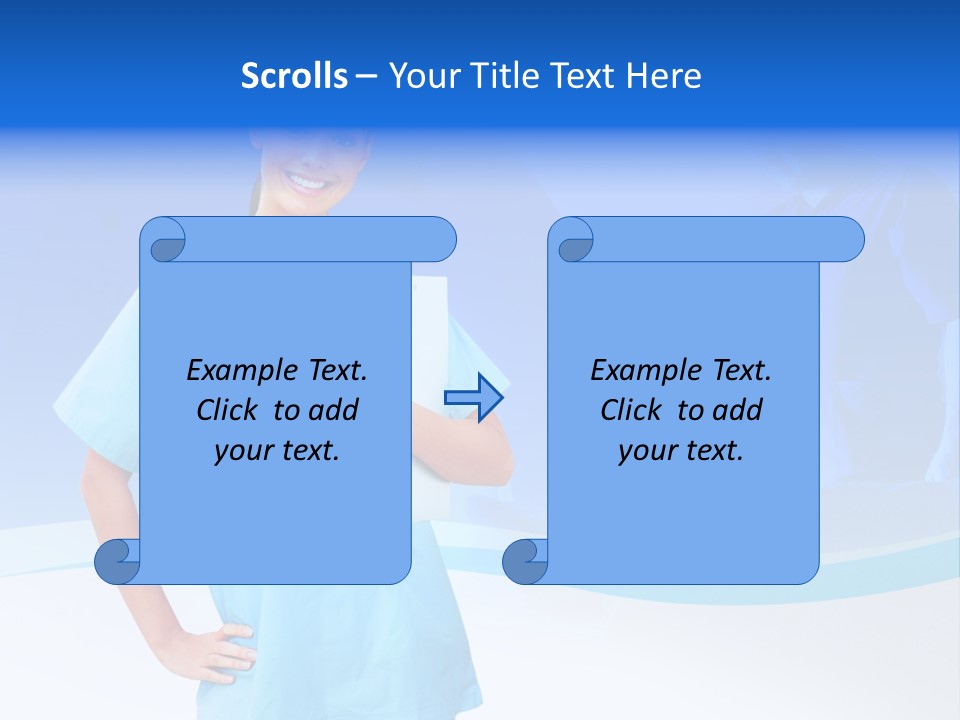 Scrolls – Your Title Text Here

Example Text. Click to add your text.

Example Text. Click to add your text.